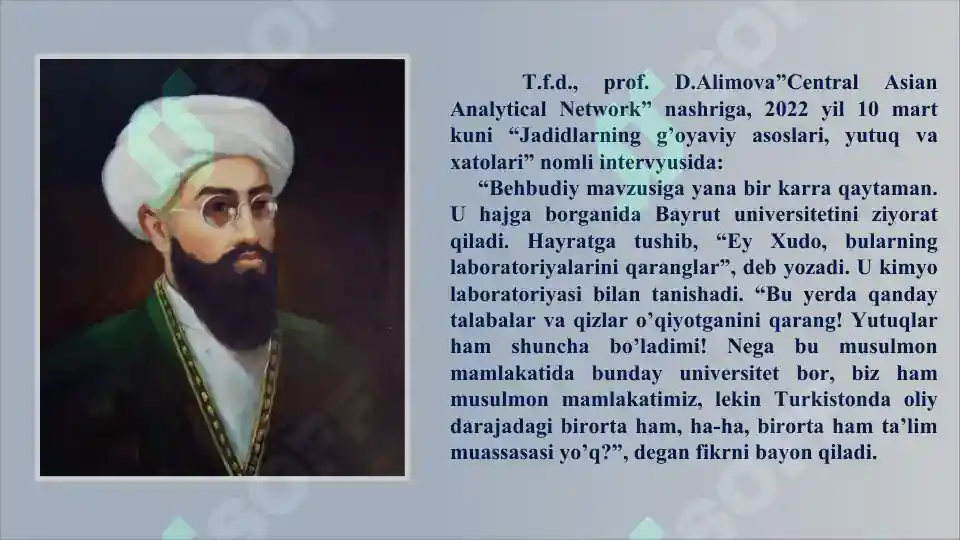 T.f.d., prof. D.Alimova”Central Asian Analytical Network” nashriga, 2022 yil 10 mart kuni “Jadidlarning g’oyaviy asoslari, yutuq va xatolari” nomli intervyusida:

“Behbudiy mavzusiga yana bir karra qaytaman. U hajga borganida Bayrut universitetini ziyorat qiladi. Hayratga tushib, “Ey Xudo, bularning laboratoriyalarini qaranglar”, deb yozadi. U kimyo laboratoriyasi bilan tanishadi. “Bu yerda qanday talabalar va qizlar o’qiyotganini qarang! Yutuqlar ham shuncha bo’ladimi! Nega bu musulmon mamlakatida bunday universitet bor, biz ham musulmon mamlakatimiz, lekin Turkistonda oliy darajadagi birorta ham, ha-ha, birorta ham ta’lim muassasasi yo’q?”, degan fikrni bayon qiladi.